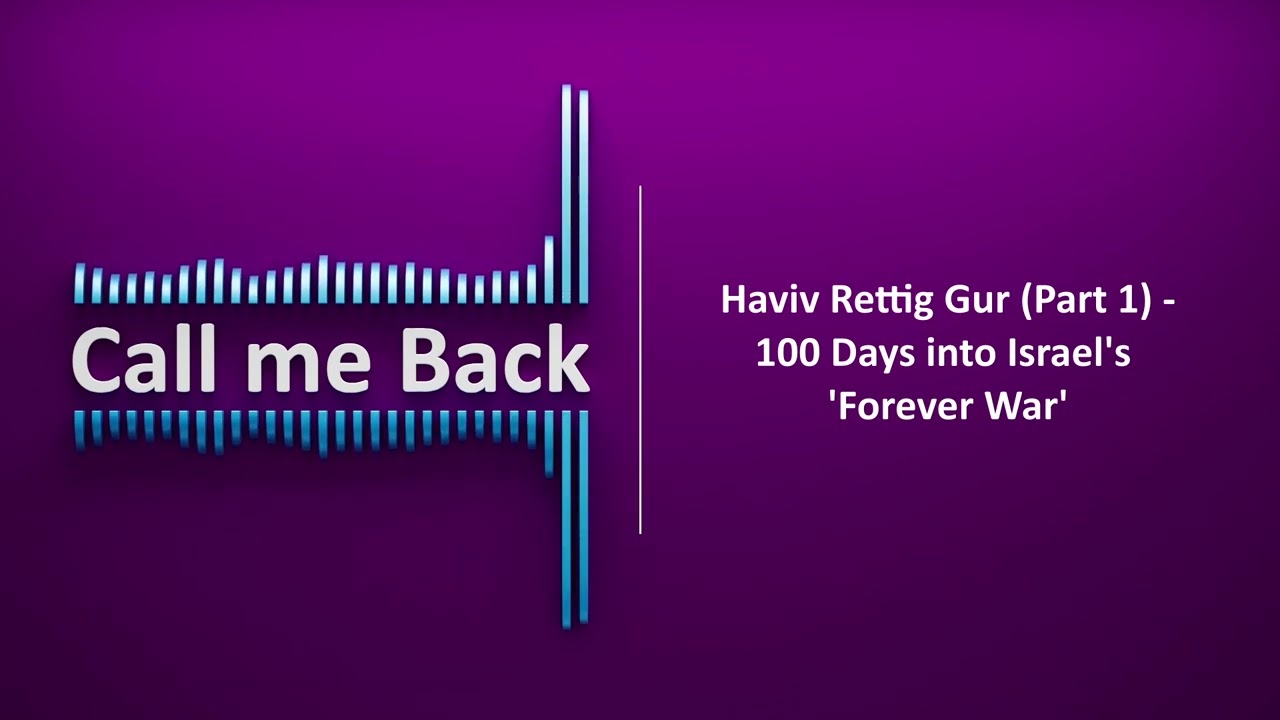 Call me Back

Haviv Rettig Gur (Part 1) - 100 Days into Israel's 'Forever War'